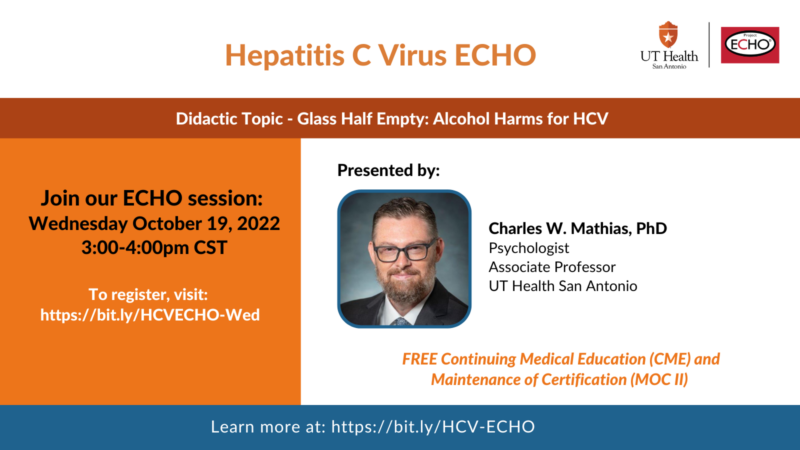 Hepatitis C Virus ECHO

UT Health San Antonio

Project ECHO

Didactic Topic - Glass Half Empty: Alcohol Harms for HCV

Join our ECHO session:
Wednesday October 19, 2022
3:00-4:00pm CST

To register, visit:
https://bit.ly/HCVECHO-Wed

Presented by:

Charles W. Mathias, PhD
Psychologist
Associate Professor
UT Health San Antonio

FREE Continuing Medical Education (CME) and Maintenance of Certification (MOC II)

Learn more at: https://bit.ly/HCV-ECHO